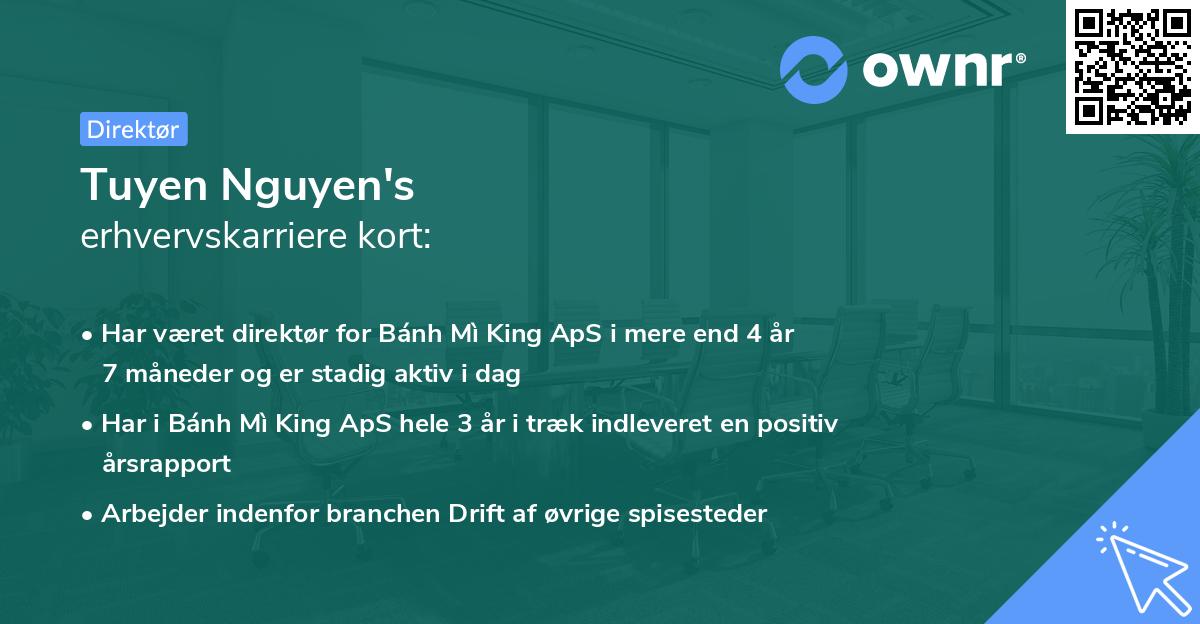 ownr®

Direktør

Tuyen Nguyen's
erhvervskarriere kort:

• Har været direktør for Bánh Mì King ApS i mere end 4 år 7 måneder og er stadig aktiv i dag

• Har i Bánh Mì King ApS hele 3 år i træk indleveret en positiv årsrapport

• Arbejder indenfor branchen Drift af øvrige spisesteder